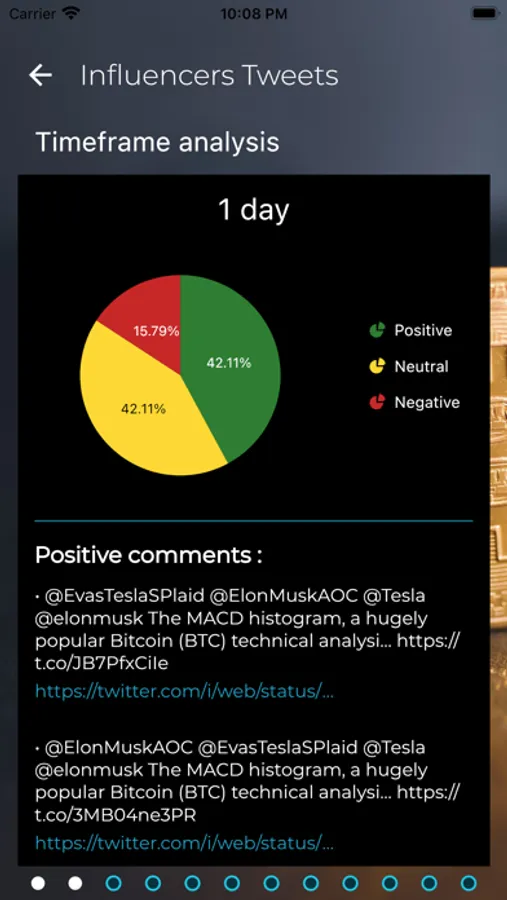 Carrier 10:08 PM

Influencers Tweets

Timeframe analysis

1 day

15.79%
42.11%
42.11%

Positive
Neutral
Negative

Positive comments :

• @EvasTeslaSPlaid @ElonMuskAOC @Tesla @elonmusk The MACD histogram, a hugely popular Bitcoin (BTC) technical analysi... https://t.co/JB7PfxCiIe
https://twitter.com/i/web/status/...

• @ElonMuskAOC @EvasTeslaSPlaid @Tesla @elonmusk The MACD histogram, a hugely popular Bitcoin (BTC) technical analysi... https://t.co/3MB04ne3PR
https://twitter.com/i/web/status/...